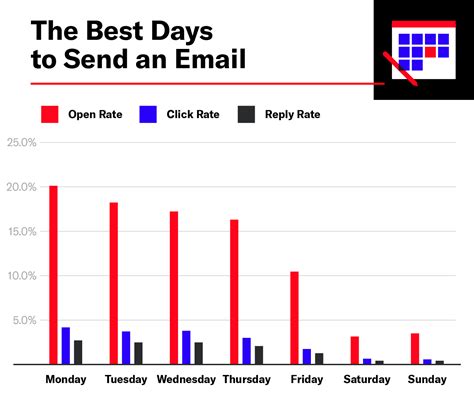 The Best Days to Send an Email

Open Rate
Click Rate
Reply Rate

25.0%
20.0%
15.0%
10.0%
5.0%

Monday
Tuesday
Wednesday
Thursday
Friday
Saturday
Sunday